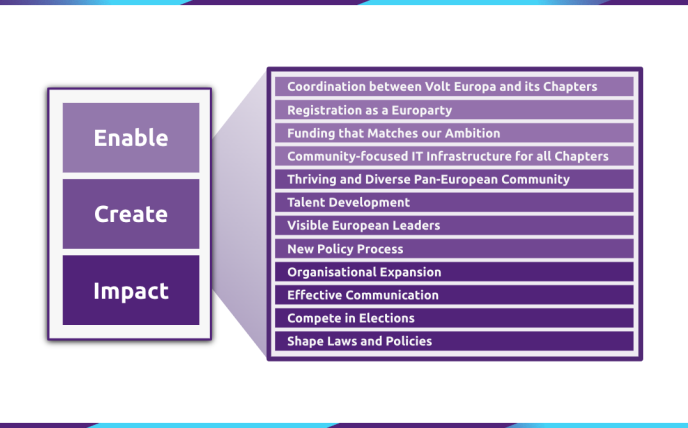 Enable
Create
Impact

Coordination between Volt Europa and its Chapters
Registration as a Europarty
Funding that Matches our Ambition
Community-focused IT Infrastructure for all Chapters
Thriving and Diverse Pan-European Community
Talent Development
Visible European Leaders
New Policy Process
Organisational Expansion
Effective Communication
Compete in Elections
Shape Laws and Policies